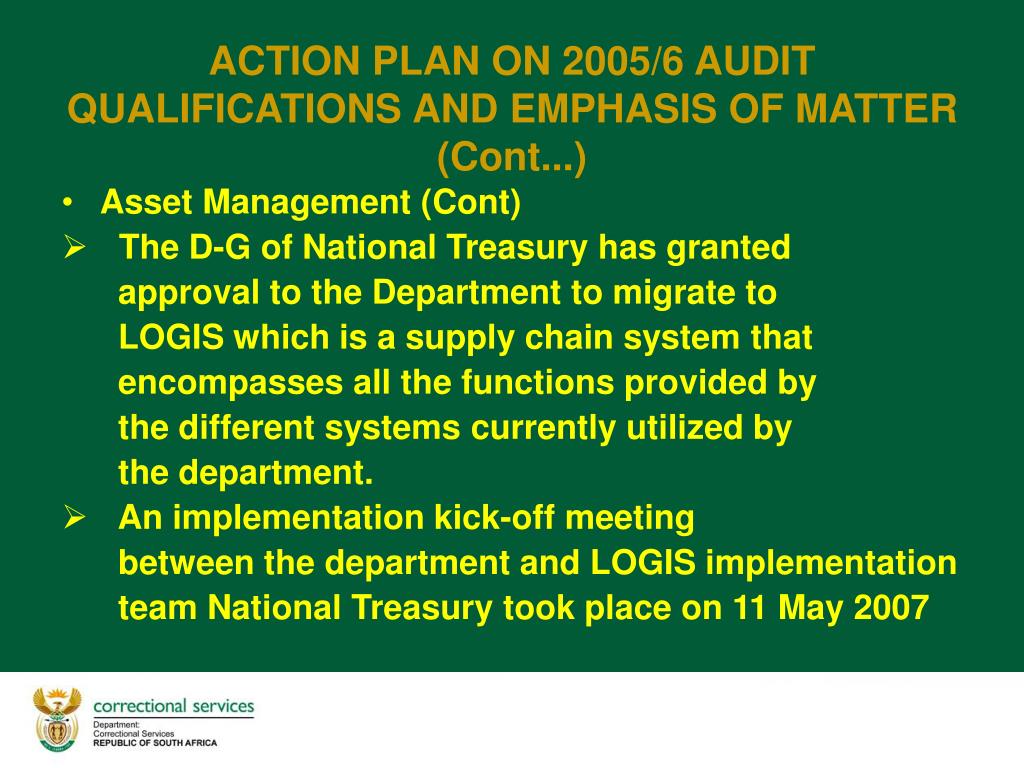 ACTION PLAN ON 2005/6 AUDIT QUALIFICATIONS AND EMPHASIS OF MATTER (Cont...)

• Asset Management (Cont)

➢ The D-G of National Treasury has granted approval to the Department to migrate to LOGIS which is a supply chain system that encompasses all the functions provided by the different systems currently utilized by the department.

➢ An implementation kick-off meeting between the department and LOGIS implementation team National Treasury took place on 11 May 2007

correctional services
Department:
Correctional Services
REPUBLIC OF SOUTH AFRICA